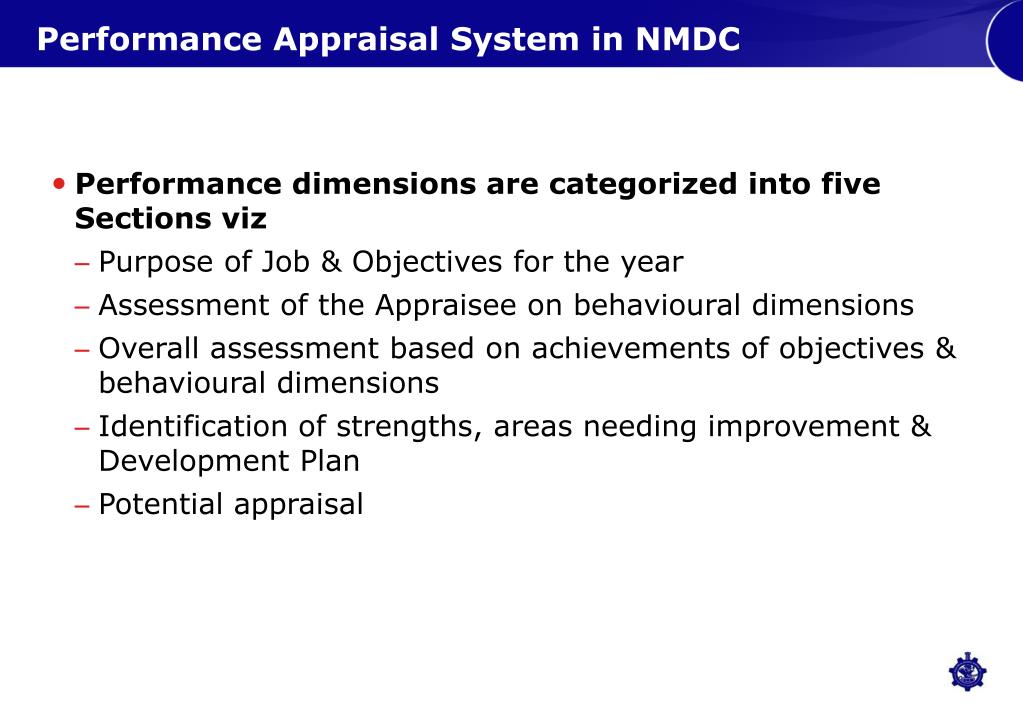 Performance Appraisal System in NMDC

• Performance dimensions are categorized into five Sections viz
– Purpose of Job & Objectives for the year
– Assessment of the Appraisee on behavioural dimensions
– Overall assessment based on achievements of objectives & behavioural dimensions
– Identification of strengths, areas needing improvement & Development Plan
– Potential appraisal